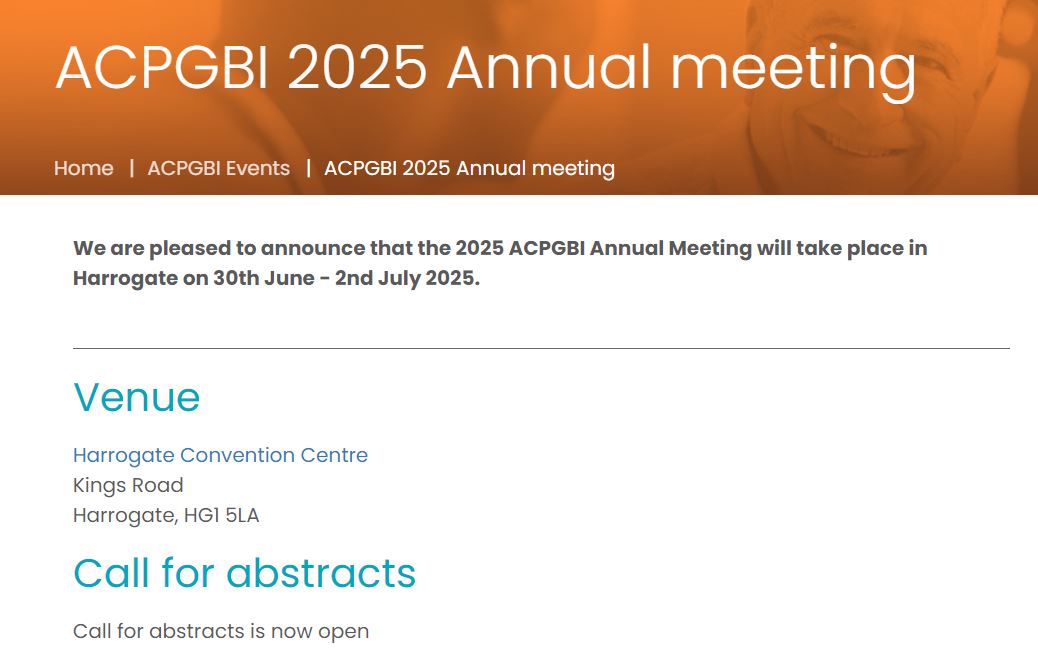 ACPGBI 2025 Annual meeting

Home | ACPGBI Events | ACPGBI 2025 Annual meeting

We are pleased to announce that the 2025 ACPGBI Annual Meeting will take place in Harrogate on 30th June - 2nd July 2025.

Venue

Harrogate Convention Centre
Kings Road
Harrogate, HG1 5LA

Call for abstracts

Call for abstracts is now open